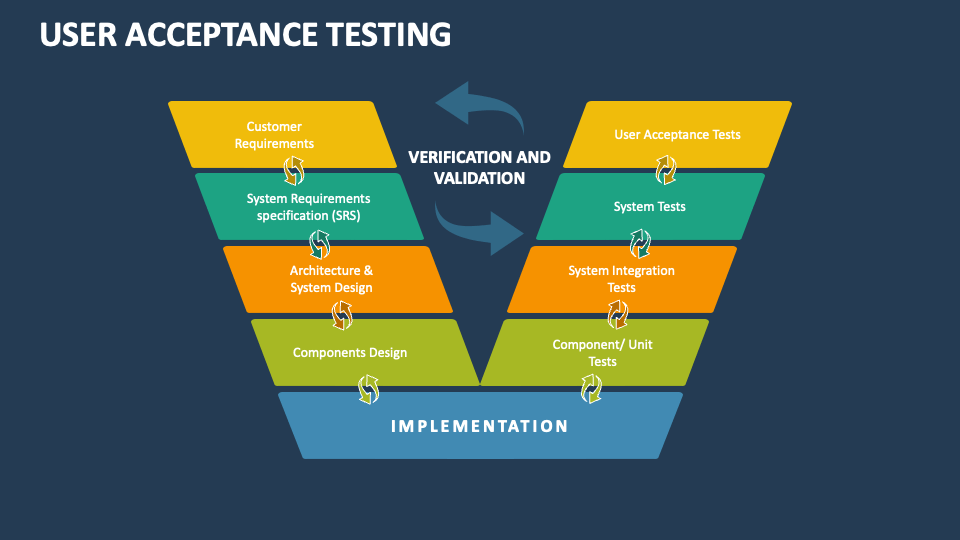 USER ACCEPTANCE TESTING

Customer Requirements

System Requirements specification (SRS)

Architecture & System Design

Components Design

VERIFICATION AND VALIDATION

User Acceptance Tests

System Tests

System Integration Tests

Component/ Unit Tests

IMPLEMENTATION